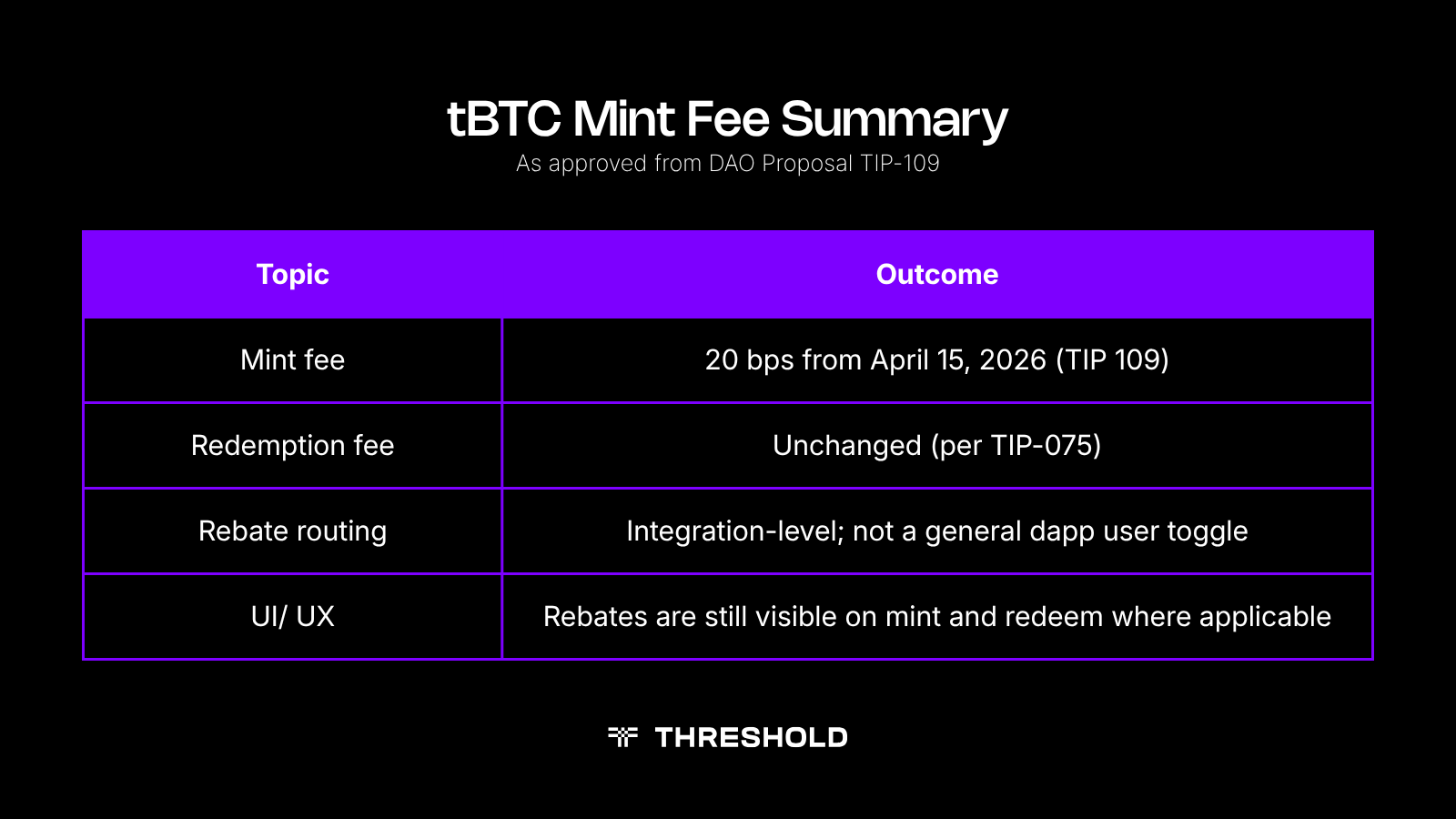 tBTC Mint Fee Summary
As approved from DAO Proposal TIP-109

| Topic | Outcome |
|---|---|
| Mint fee | 20 bps from April 15, 2026 (TIP 109) |
| Redemption fee | Unchanged (per TIP-075) |
| Rebate routing | Integration-level; not a general dapp user toggle |
| UI/ UX | Rebates are still visible on mint and redeem where applicable |

THRESHOLD